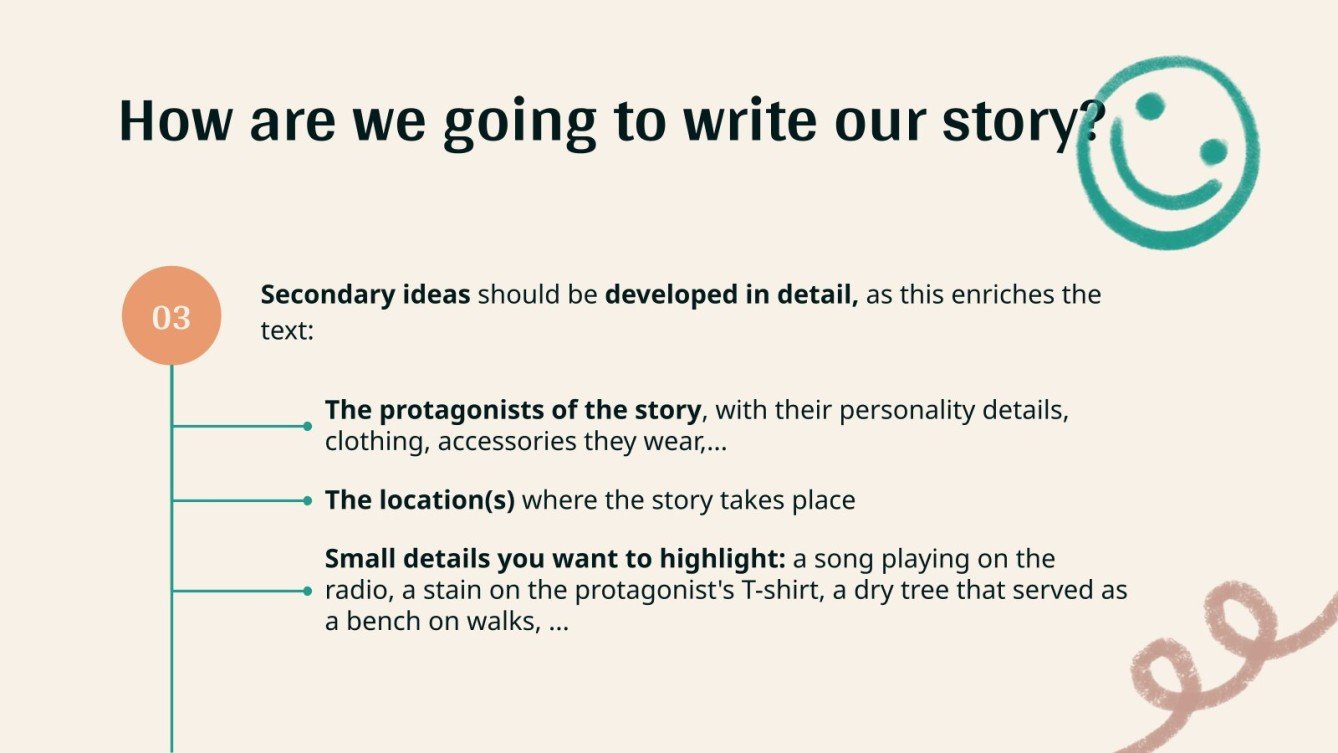 How are we going to write our story?

03

Secondary ideas should be developed in detail, as this enriches the text:

The protagonists of the story, with their personality details, clothing, accessories they wear,...

The location(s) where the story takes place

Small details you want to highlight: a song playing on the radio, a stain on the protagonist's T-shirt, a dry tree that served as a bench on walks, ...